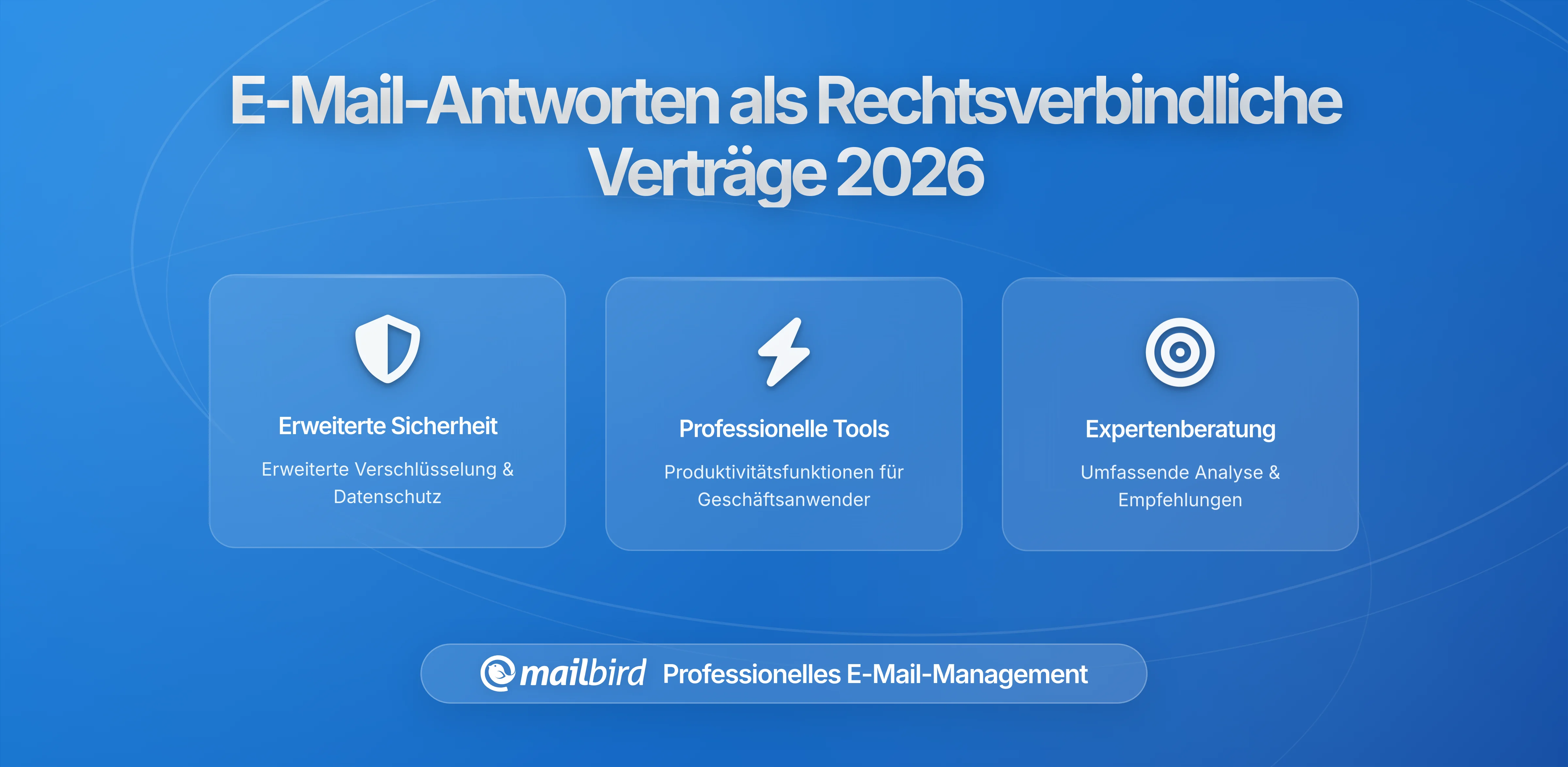 E-Mail-Antworten als Rechtsverbindliche Verträge 2026

Erweiterte Sicherheit

Erweiterte Verschlüsselung & Datenschutz

Professionelle Tools

Produktivitätsfunktionen für Geschäftsanwender

Expertenberatung

Umfassende Analyse & Empfehlungen

mailbird Professionelles E-Mail-Management